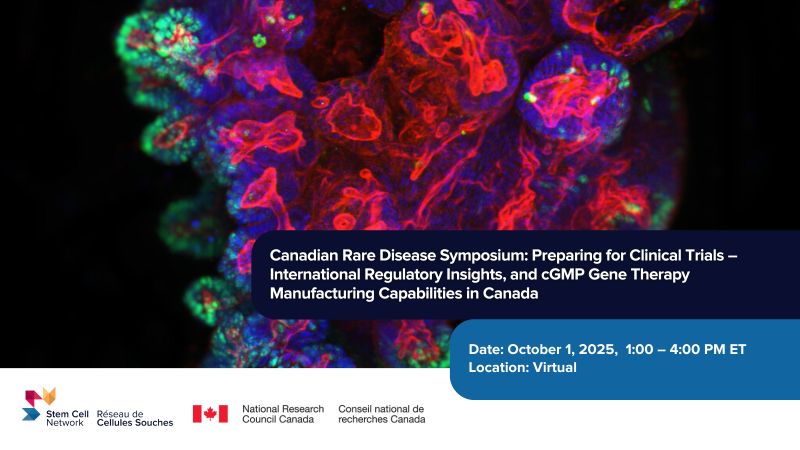 Canadian Rare Disease Symposium: Preparing for Clinical Trials – International Regulatory Insights, and cGMP Gene Therapy Manufacturing Capabilities in Canada

Date: October 1, 2025, 1:00 – 4:00 PM ET
Location: Virtual

Stem Cell Network Réseau de Cellules Souches

National Research Council Canada Conseil national de recherches Canada